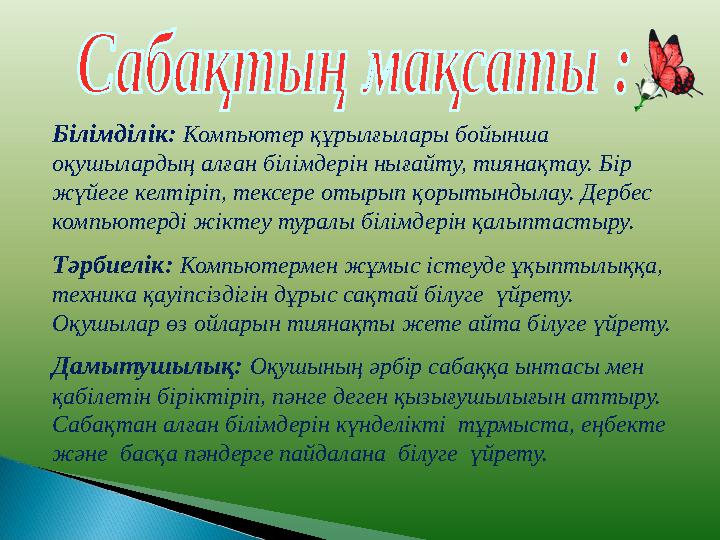 Сабақтың мақсаты :

Білімділік: Компьютер құрылғылары бойынша оқушылардың алған білімдерін нығайту, тиянақтау. Бір жүйеге келтіріп, тексере отырып қорытындылау. Дербес компьютерді жіктеу туралы білімдерін қалыптастыру.

Тәрбиелік: Компьютермен жұмыс істеуде ұқыптылыққа, техника қауіпсіздігін дұрыс сақтай білуге үйрету. Оқушылар өз ойларын тиянақты жете айта білуге үйрету.

Дамытушылық: Оқушының әрбір сабаққа ынтасы мен қабілетін біріктіріп, пәнге деген қызығушылығын аттыру. Сабақтан алған білімдерін күнделікті тұрмыста, еңбекте және басқа пәндерге пайдалана білуге үйрету.